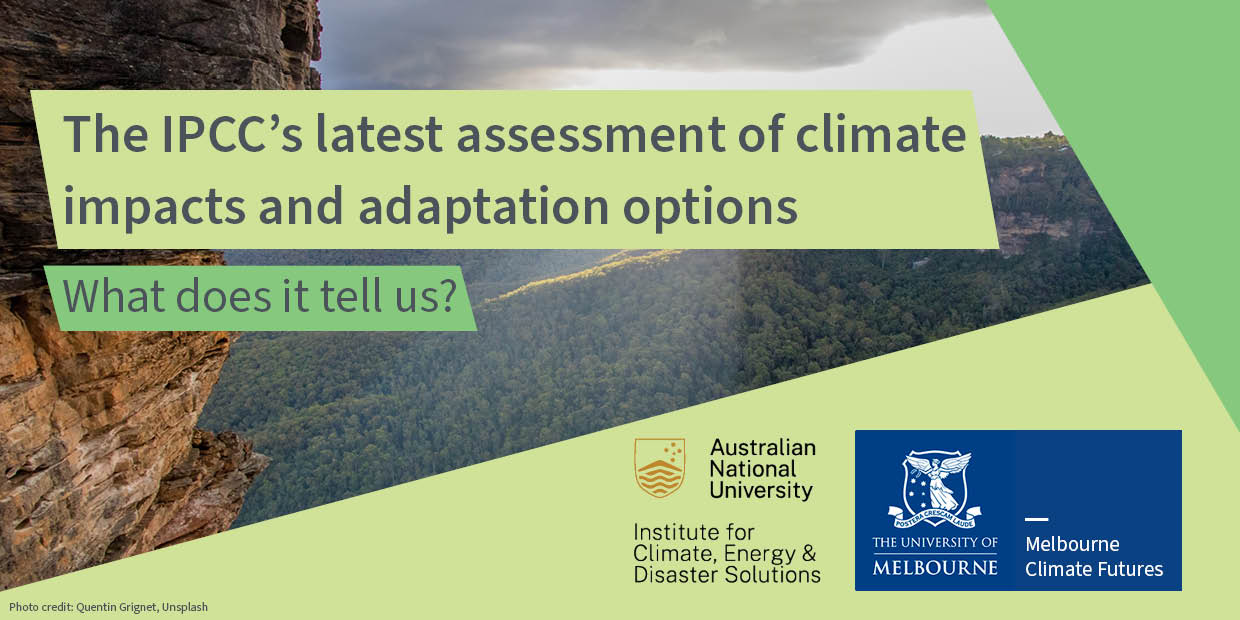 The IPCC's latest assessment of climate impacts and adaptation options

What does it tell us?

Australian National University

Institute for Climate, Energy & Disaster Solutions

POSTERA CRESCAM LAUDE

THE UNIVERSITY OF MELBOURNE

Melbourne Climate Futures

Photo credit: Quentin Grignet, Unsplash